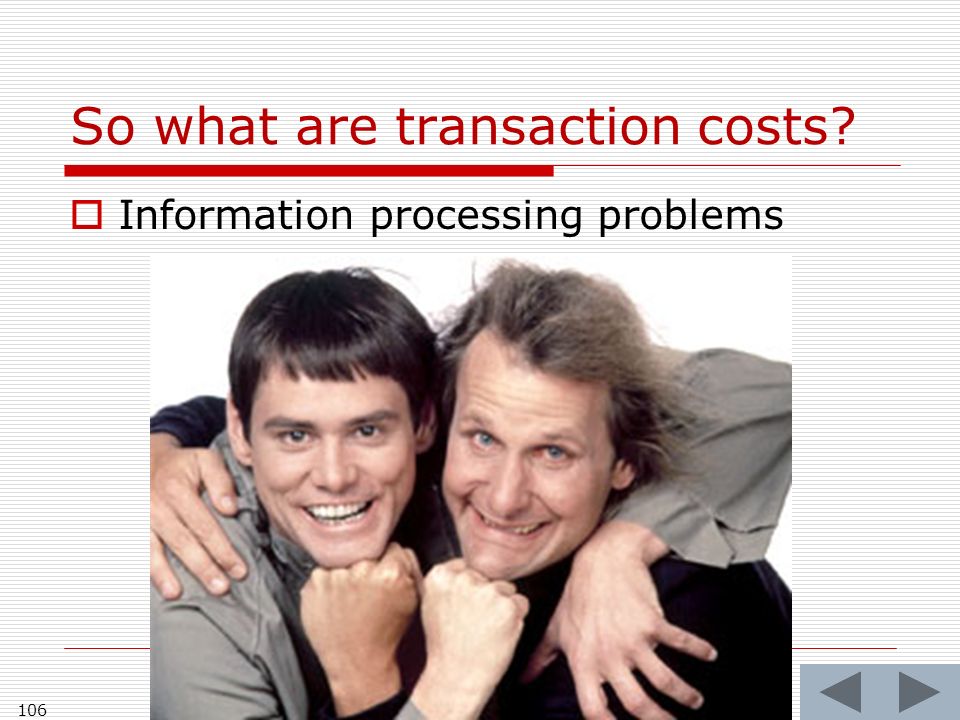 So what are transaction costs?

Information processing problems

106